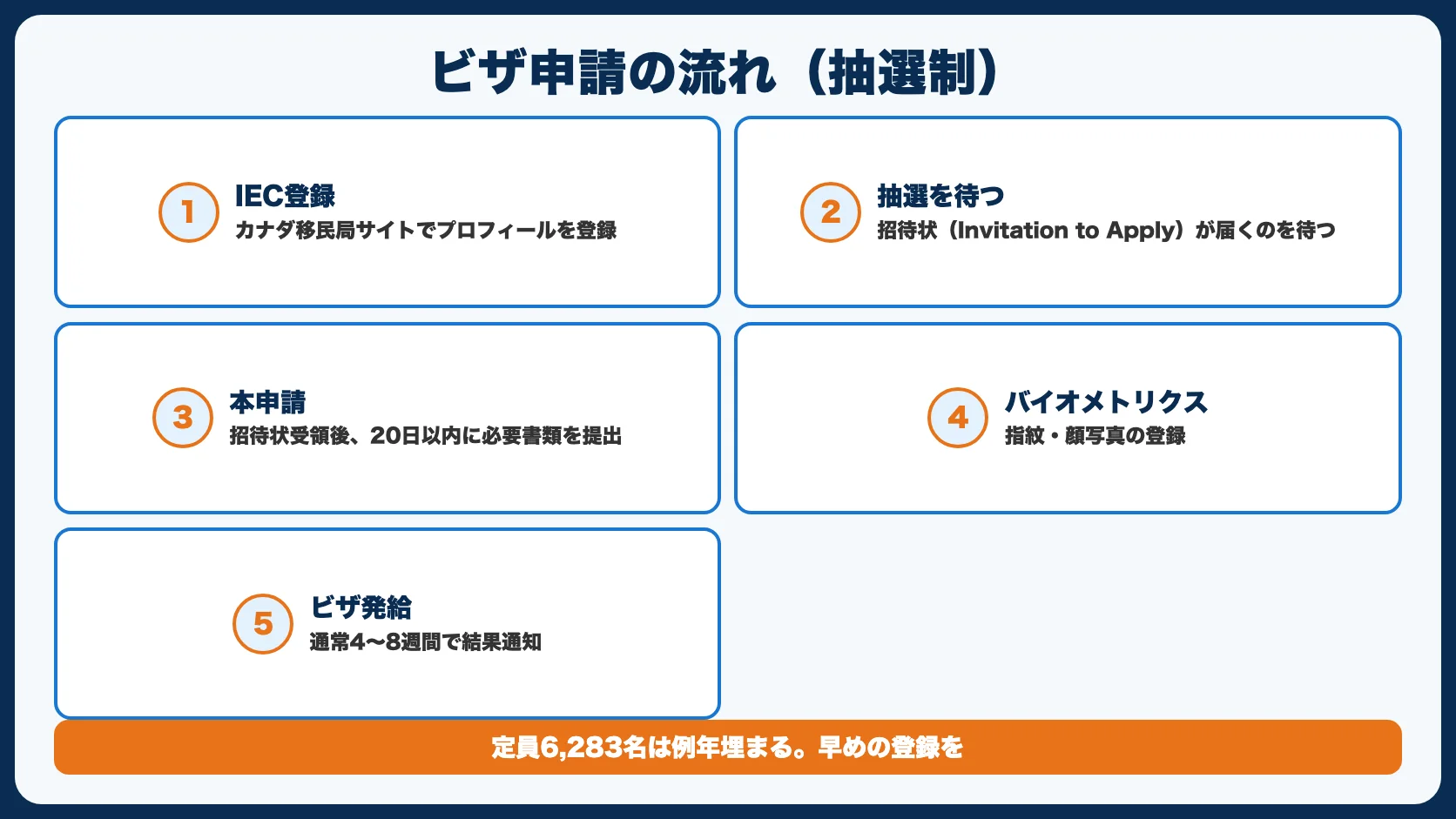 ビザ申請の流れ（抽選制）

1
IEC登録
カナダ移民局サイトでプロフィールを登録

2
抽選を待つ
招待状（Invitation to Apply）が届くのを待つ

3
本申請
招待状受領後、20日以内に必要書類を提出

4
バイオメトリクス
指紋・顔写真の登録

5
ビザ発給
通常4〜8週間で結果通知

定員6,283名は例年埋まる。早めの登録を